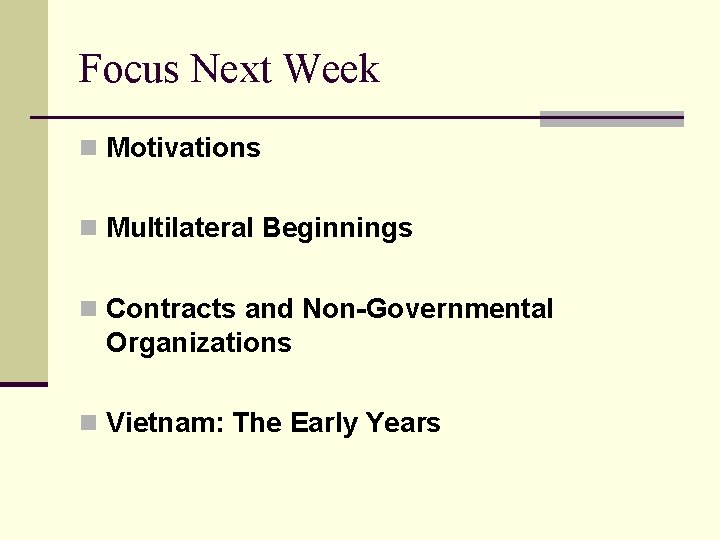 Focus Next Week

- Motivations
- Multilateral Beginnings
- Contracts and Non-Governmental Organizations
- Vietnam: The Early Years